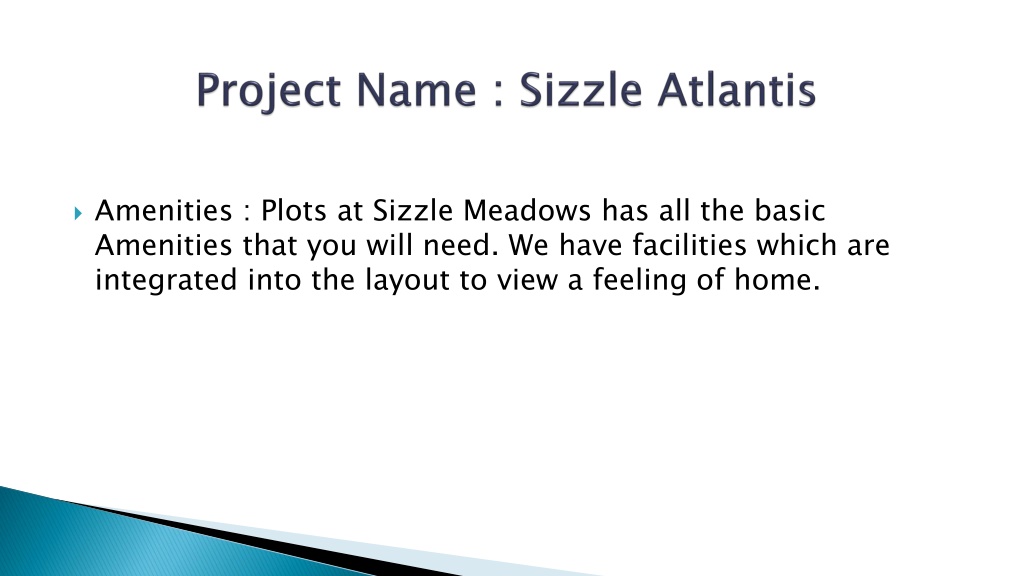 Project Name : Sizzle Atlantis

Amenities : Plots at Sizzle Meadows has all the basic Amenities that you will need. We have facilities which are integrated into the layout to view a feeling of home.